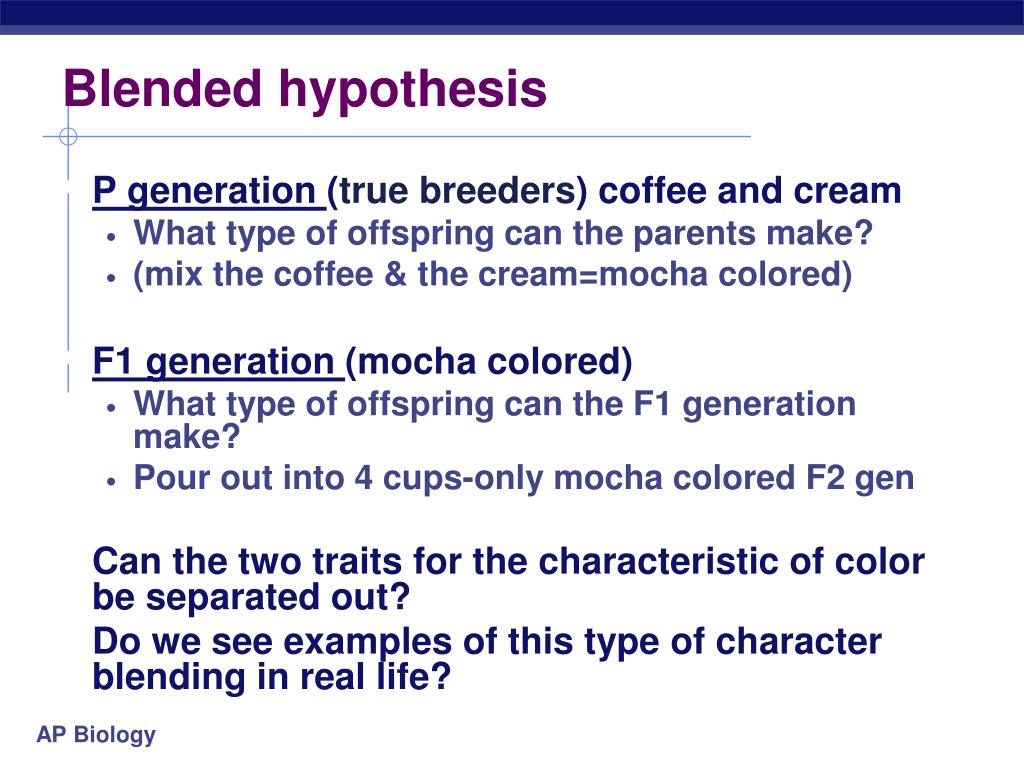 Blended hypothesis

P generation (true breeders) coffee and cream
• What type of offspring can the parents make?
• (mix the coffee & the cream=mocha colored)

F1 generation (mocha colored)
• What type of offspring can the F1 generation make?
• Pour out into 4 cups-only mocha colored F2 gen

Can the two traits for the characteristic of color be separated out?

Do we see examples of this type of character blending in real life?

AP Biology